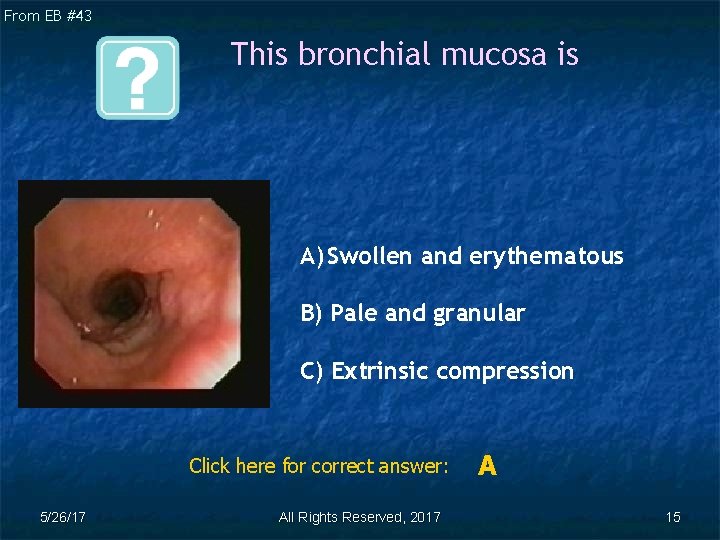 From EB #43

?

This bronchial mucosa is

A) Swollen and erythematous

B) Pale and granular

C) Extrinsic compression

Click here for correct answer: A

5/26/17

All Rights Reserved, 2017

15